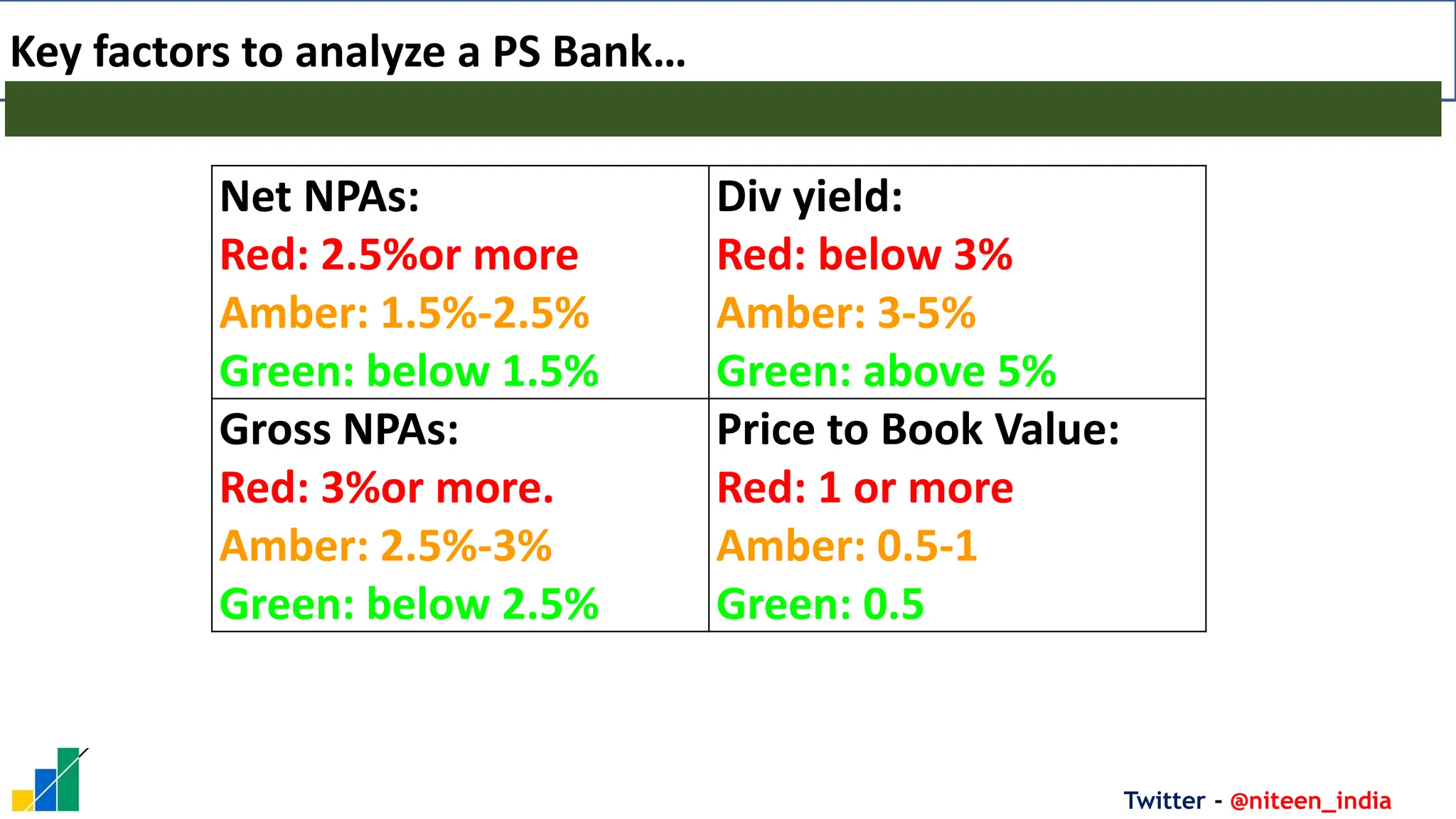 Key factors to analyze a PS Bank…

| Net NPAs:<br>Red: 2.5%or more<br>Amber: 1.5%-2.5%<br>Green: below 1.5% | Div yield:<br>Red: below 3%<br>Amber: 3-5%<br>Green: above 5% |
|---|---|
| Gross NPAs:<br>Red: 3%or more.<br>Amber: 2.5%-3%<br>Green: below 2.5% | Price to Book Value:<br>Red: 1 or more<br>Amber: 0.5-1<br>Green: 0.5 |

Twitter - @niteen_india